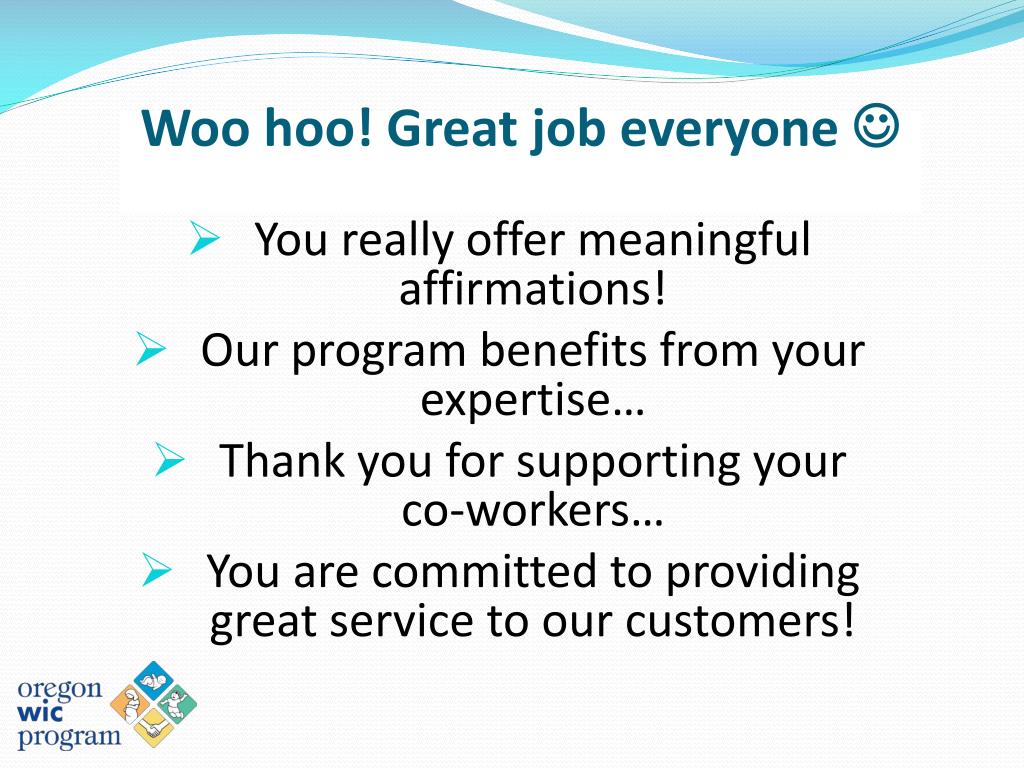 Woo hoo! Great job everyone ☺

➢ You really offer meaningful affirmations!

➢ Our program benefits from your expertise…

➢ Thank you for supporting your co-workers…

➢ You are committed to providing great service to our customers!

oregon
wic
program